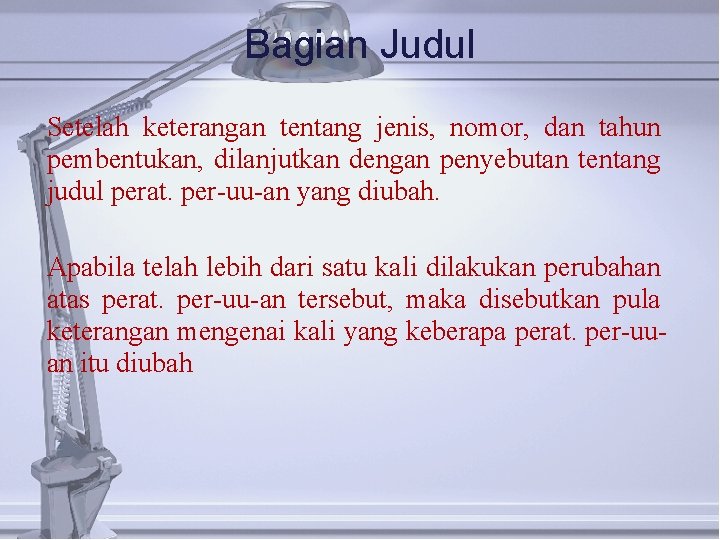 Bagian Judul

Setelah keterangan tentang jenis, nomor, dan tahun pembentukan, dilanjutkan dengan penyebutan tentang judul perat. per-uu-an yang diubah.

Apabila telah lebih dari satu kali dilakukan perubahan atas perat. per-uu-an tersebut, maka disebutkan pula keterangan mengenai kali yang keberapa perat. per-uu-an itu diubah